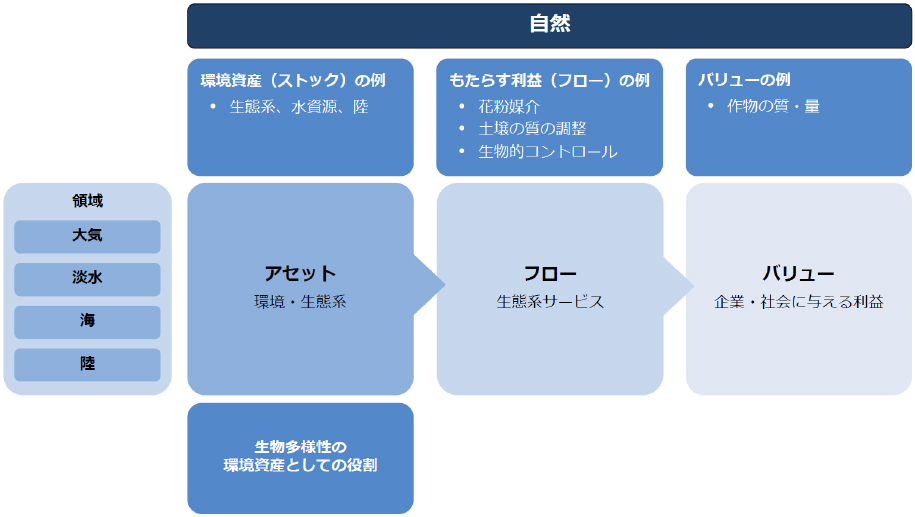 自然

環境資産（ストック）の例
• 生態系、水資源、陸

もたらす利益（フロー）の例
• 花粉媒介
• 土壌の質の調整
• 生物的コントロール

バリューの例
• 作物の質・量

領域
大気
淡水
海
陸

アセット
環境・生態系

フロー
生態系サービス

バリュー
企業・社会に与える利益

生物多様性の
環境資産としての役割